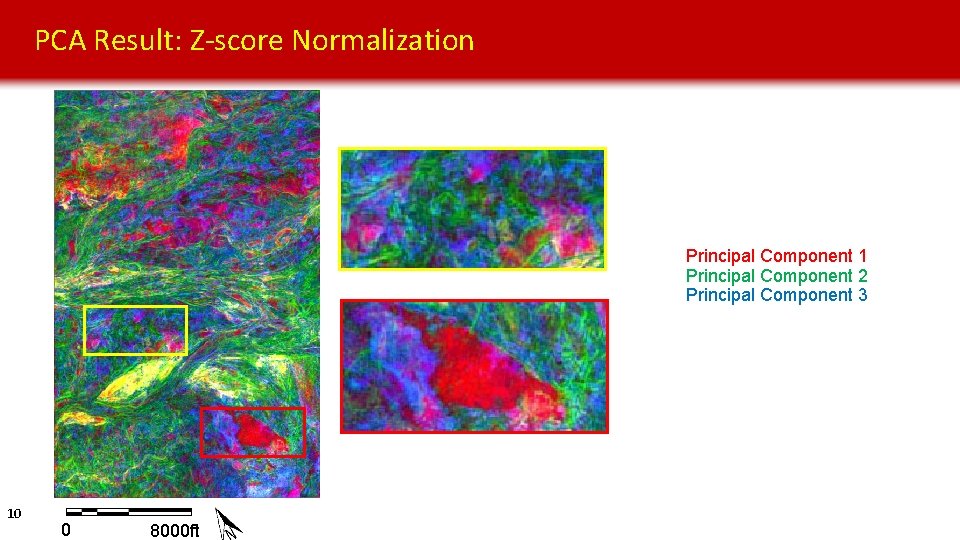 PCA Result: Z-score Normalization

Principal Component 1
Principal Component 2
Principal Component 3

10

0 8000ft